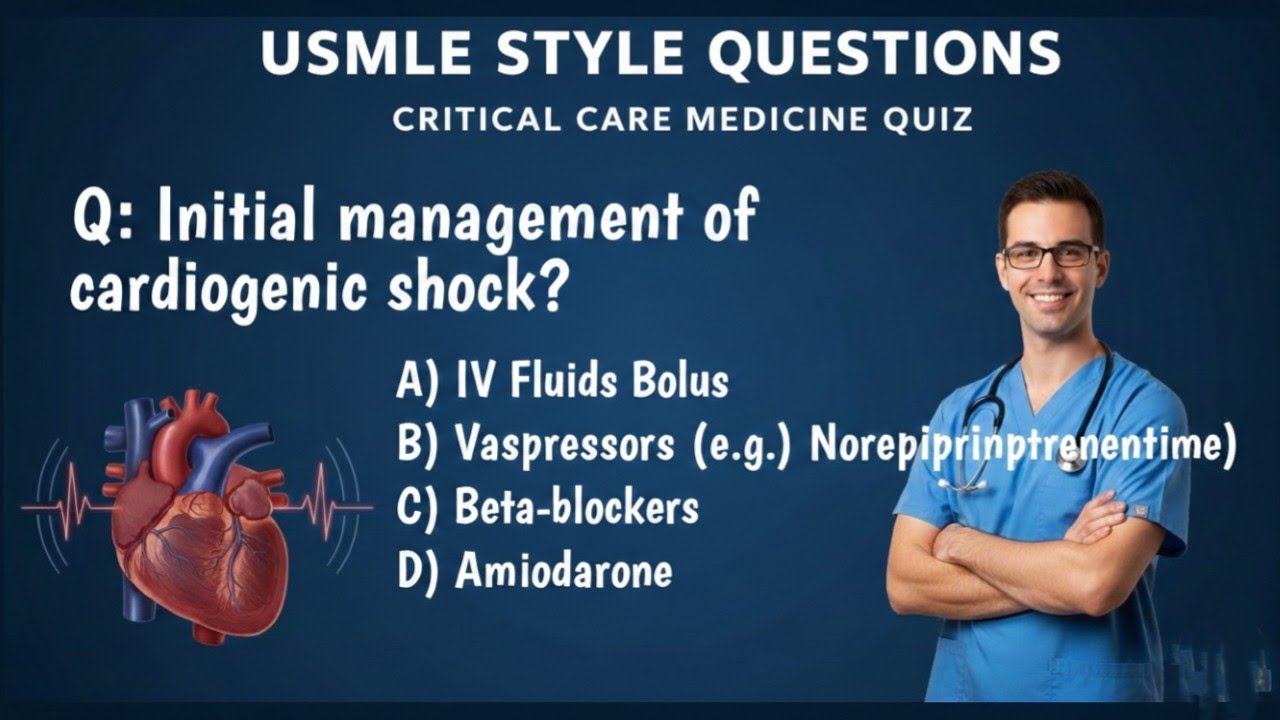 USMLE STYLE QUESTIONS
CRITICAL CARE MEDICINE QUIZ

Q: Initial management of cardiogenic shock?

A) IV Fluids Bolus
B) Vaspressors (e.g.) Norepiprinptrenentime)
C) Beta-blockers
D) Amiodarone